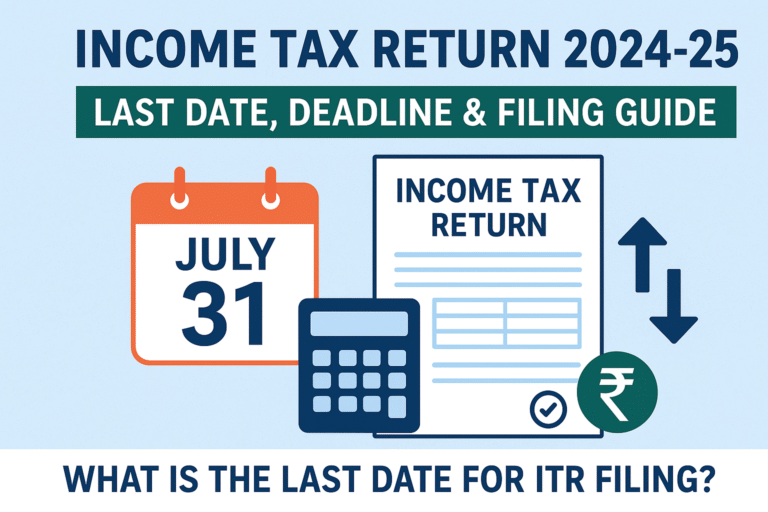 INCOME TAX RETURN 2024-25

LAST DATE, DEADLINE & FILING GUIDE

JULY
31

INCOME TAX RETURN

₹

WHAT IS THE LAST DATE FOR ITR FILING?